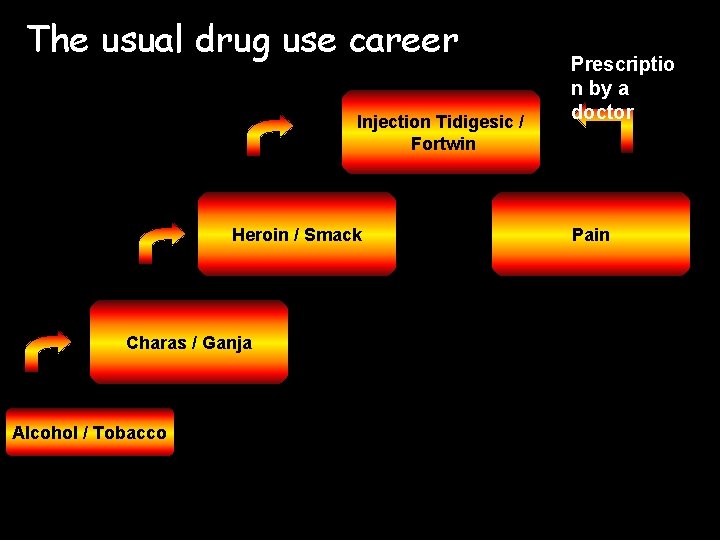 The usual drug use career

Prescriptio n by a doctor

Injection Tidigesic / Fortwin

Heroin / Smack

Pain

Charas / Ganja

Alcohol / Tobacco